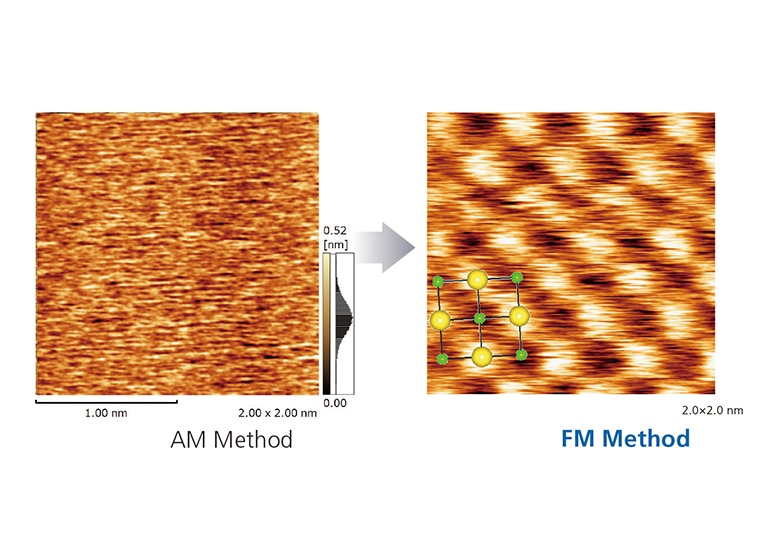 0.52
[nm]

0.00

1.00 nm

2.00 x 2.00 nm

AM Method

2.0×2.0 nm

FM Method